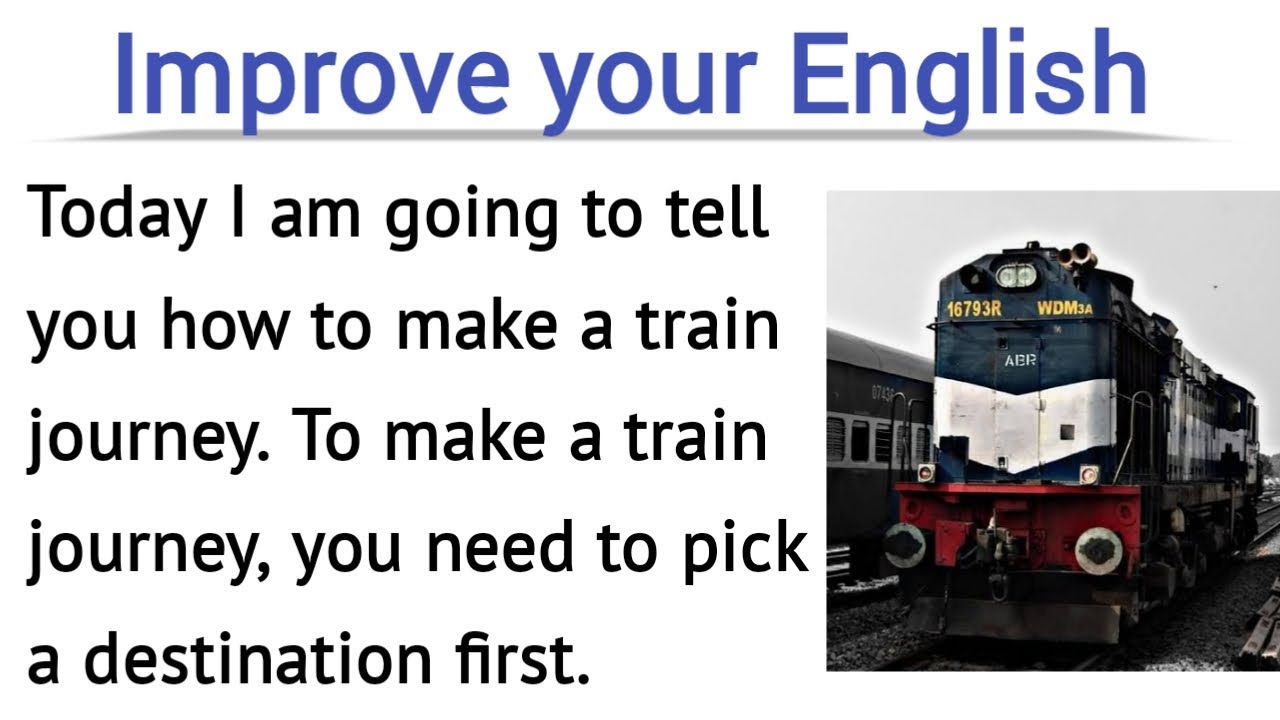 Improve your English

Today I am going to tell you how to make a train journey. To make a train journey, you need to pick a destination first.

16793R WDM3A

ABR